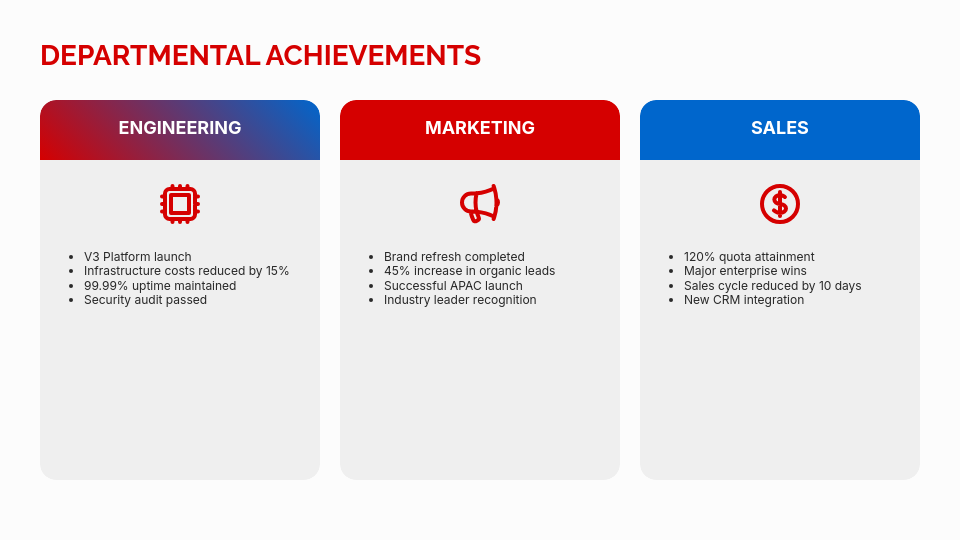 DEPARTMENTAL ACHIEVEMENTS

ENGINEERING

- V3 Platform launch
- Infrastructure costs reduced by 15%
- 99.99% uptime maintained
- Security audit passed

MARKETING

- Brand refresh completed
- 45% increase in organic leads
- Successful APAC launch
- Industry leader recognition

SALES

- 120% quota attainment
- Major enterprise wins
- Sales cycle reduced by 10 days
- New CRM integration